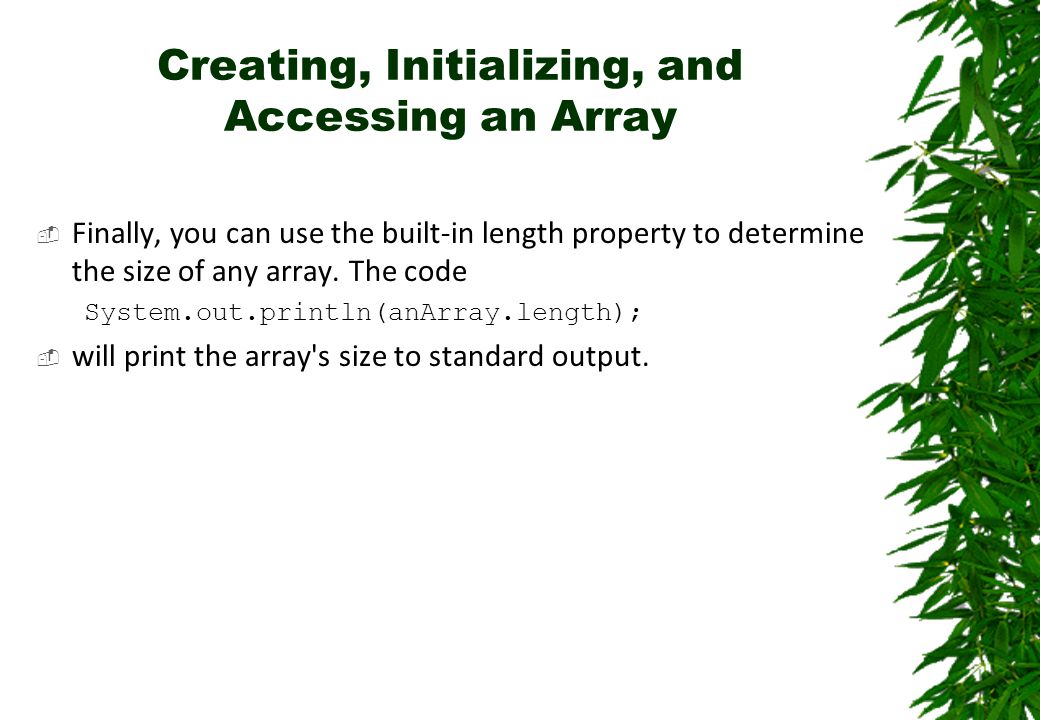 Creating, Initializing, and Accessing an Array

Finally, you can use the built-in length property to determine the size of any array. The code

System.out.println(anArray.length);

will print the array's size to standard output.